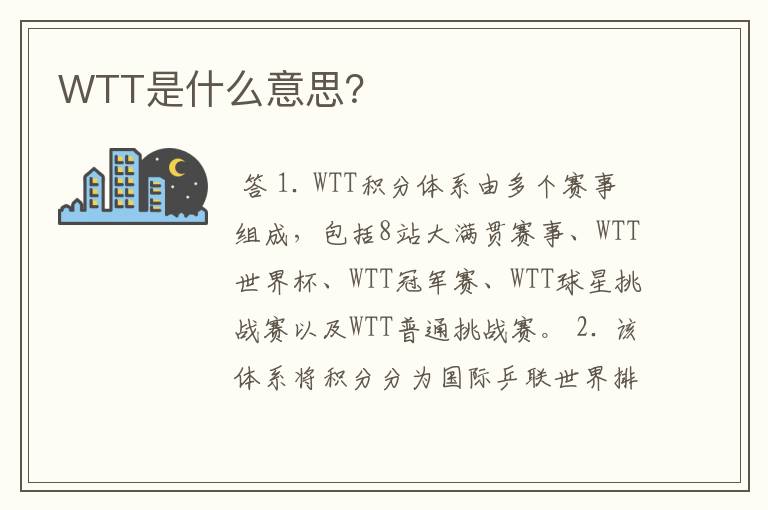 WTT是什么意思?

答 1. WTT积分体系由多个赛事组成，包括8站大满贯赛事、WTT世界杯、WTT冠军赛、WTT球星挑战赛以及WTT普通挑战赛。 2. 该体系将积分分为国际乒联世界排